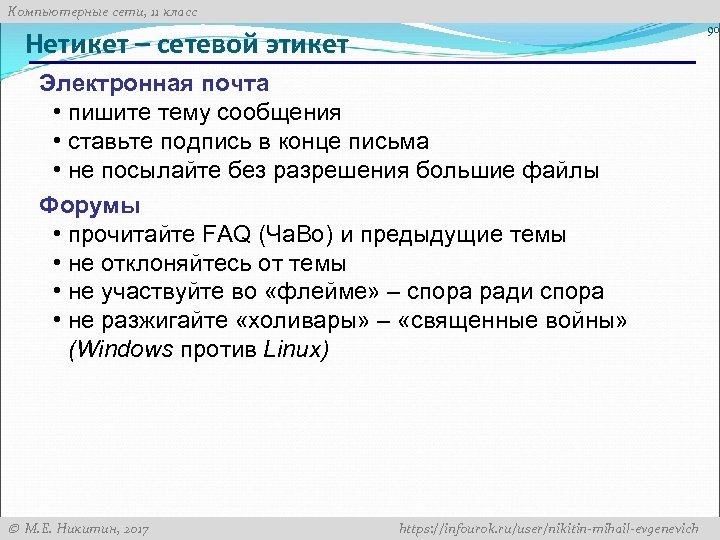 Компьютерные сети, 11 класс

90

Нетикет – сетевой этикет

Электронная почта
• пишите тему сообщения
• ставьте подпись в конце письма
• не посылайте без разрешения большие файлы

Форумы
• прочитайте FAQ (ЧаВо) и предыдущие темы
• не отклоняйтесь от темы
• не участвуйте во «флейме» – спора ради спора
• не разжигайте «холивары» – «священные войны» (Windows против Linux)

© М.Е. Никитин, 2017

https://infourok.ru/user/nikitin-mihail-evgenevich